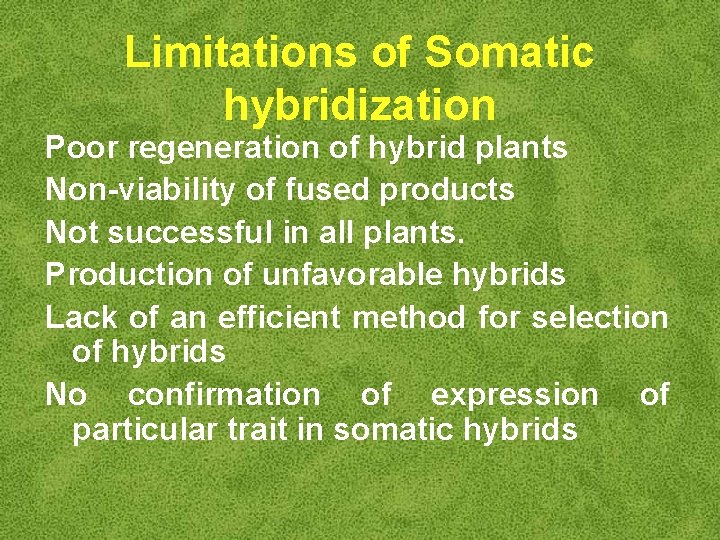 Limitations of Somatic hybridization

Poor regeneration of hybrid plants

Non-viability of fused products

Not successful in all plants.

Production of unfavorable hybrids

Lack of an efficient method for selection of hybrids

No confirmation of expression of particular trait in somatic hybrids